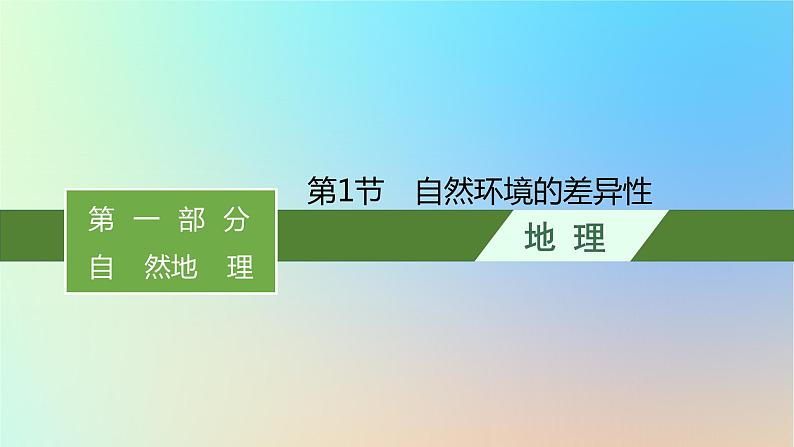 第一部分
自然地理

第1节　自然环境的差异性

地理